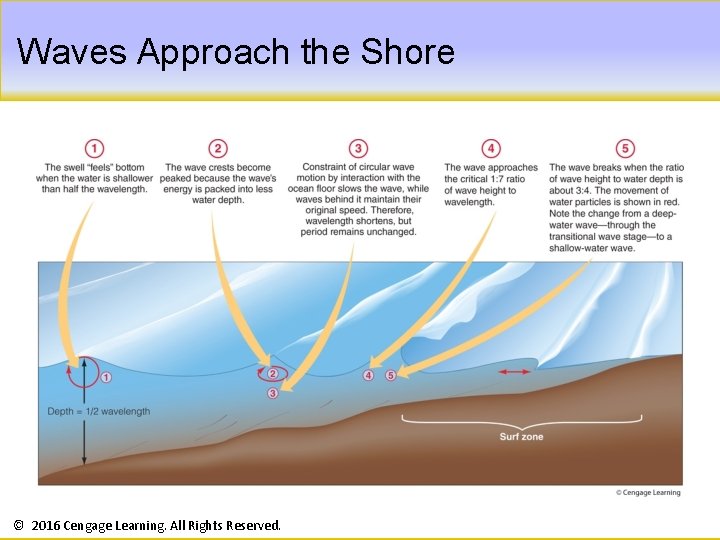 Waves Approach the Shore

1
The swell "feels" bottom when the water is shallower than half the wavelength.

2
The wave crests become peaked because the wave's energy is packed into less water depth.

3
Constraint of circular wave motion by interaction with the ocean floor slows the wave, while waves behind it maintain their original speed. Therefore, wavelength shortens, but period remains unchanged.

4
The wave approaches the critical 1:7 ratio of wave height to wavelength.

5
The wave breaks when the ratio of wave height to water depth is about 3:4. The movement of water particles is shown in red. Note the change from a deep-water wave—through the transitional wave stage—to a shallow-water wave.

1

2

3

4

5

Depth = 1/2 wavelength

Surf zone

© Cengage Learning

© 2016 Cengage Learning. All Rights Reserved.